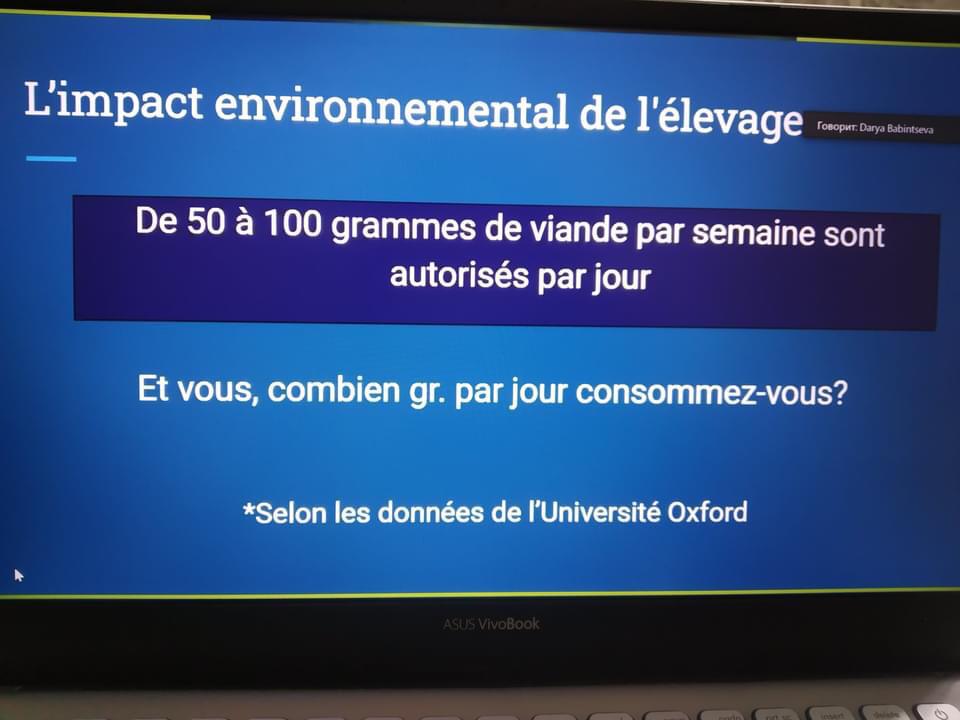 L'impact environnemental de l'élevage

Говорит: Darya Babintseva

De 50 à 100 grammes de viande par semaine sont autorisés par jour

Et vous, combien gr. par jour consommez-vous?

*Selon les données de l'Université Oxford

ASUS VivoBook